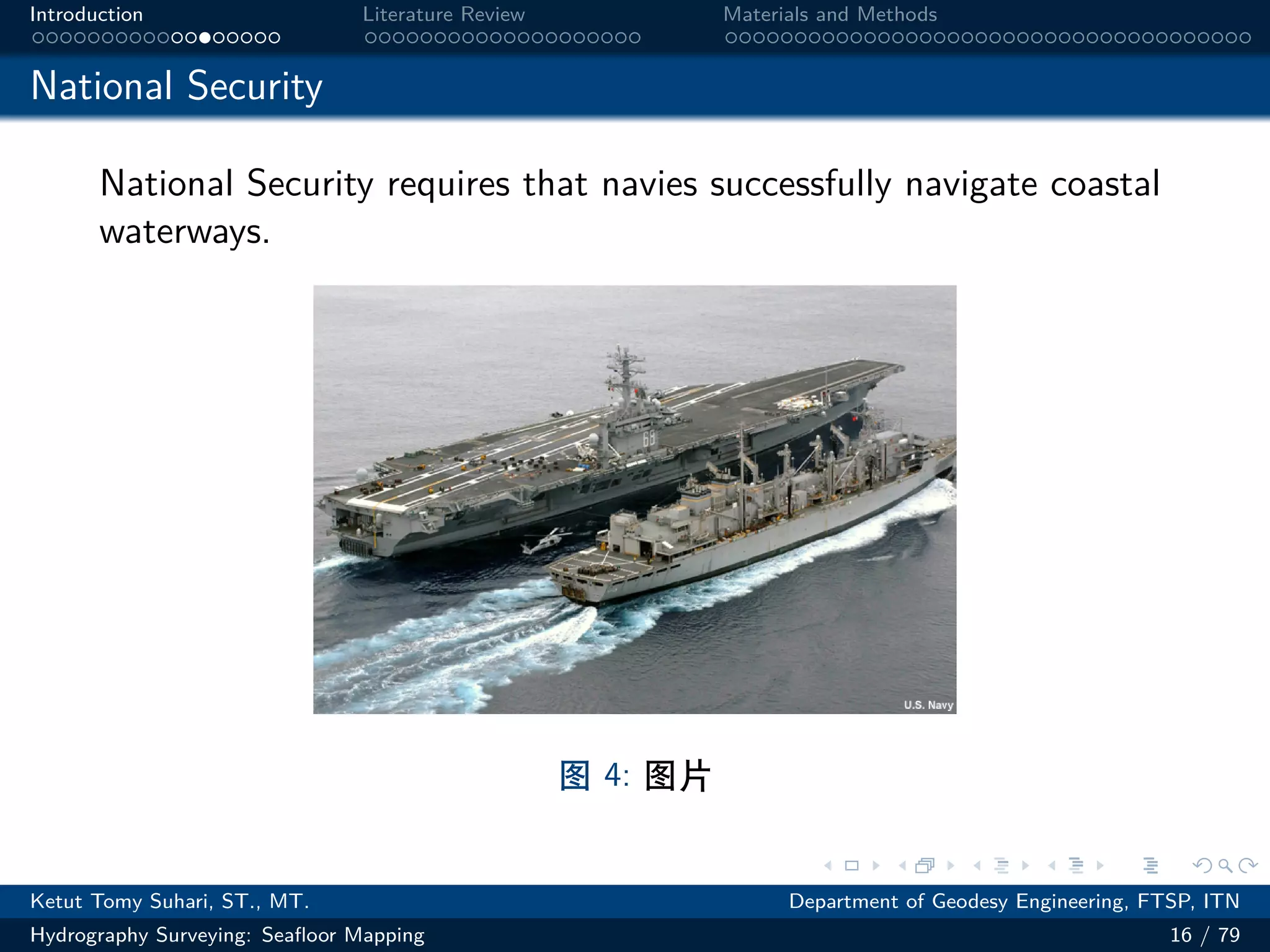 Introduction Literature Review Materials and Methods

National Security

National Security requires that navies successfully navigate coastal waterways.

68

U.S. Navy

图 4: 图片

Ketut Tomy Suhari, ST., MT. Department of Geodesy Engineering, FTSP, ITN

Hydrography Surveying: Seafloor Mapping 16 / 79